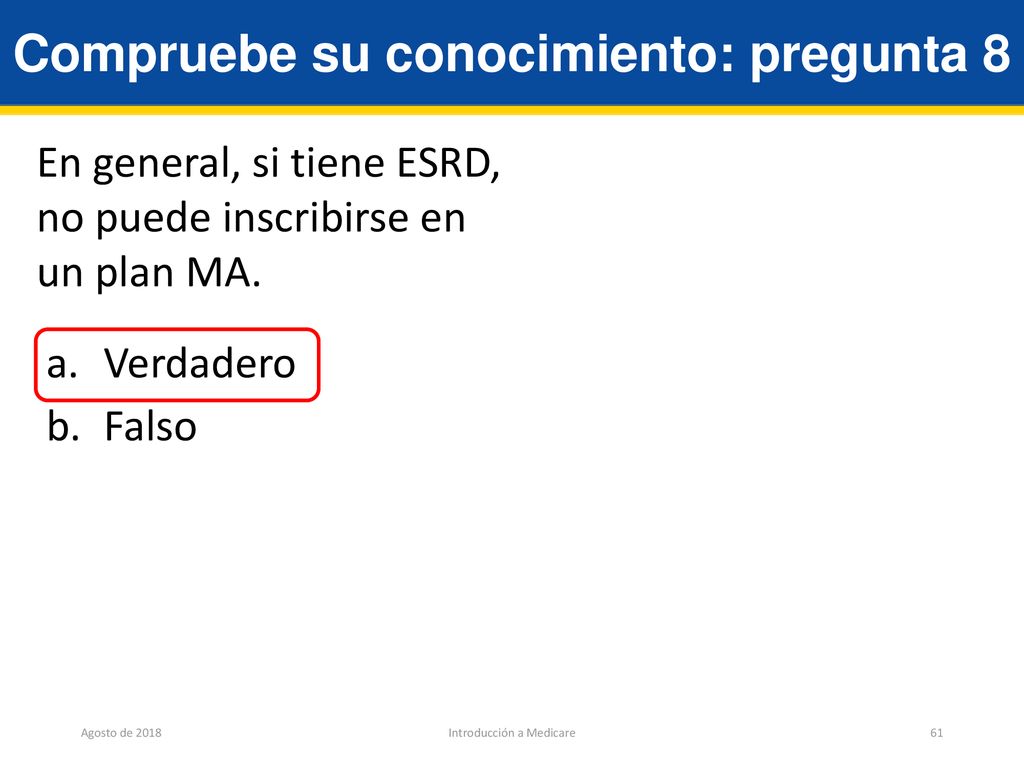 Compruebe su conocimiento: pregunta 8

En general, si tiene ESRD, no puede inscribirse en un plan MA.

a. Verdadero
b. Falso

Agosto de 2018

Introducción a Medicare

61